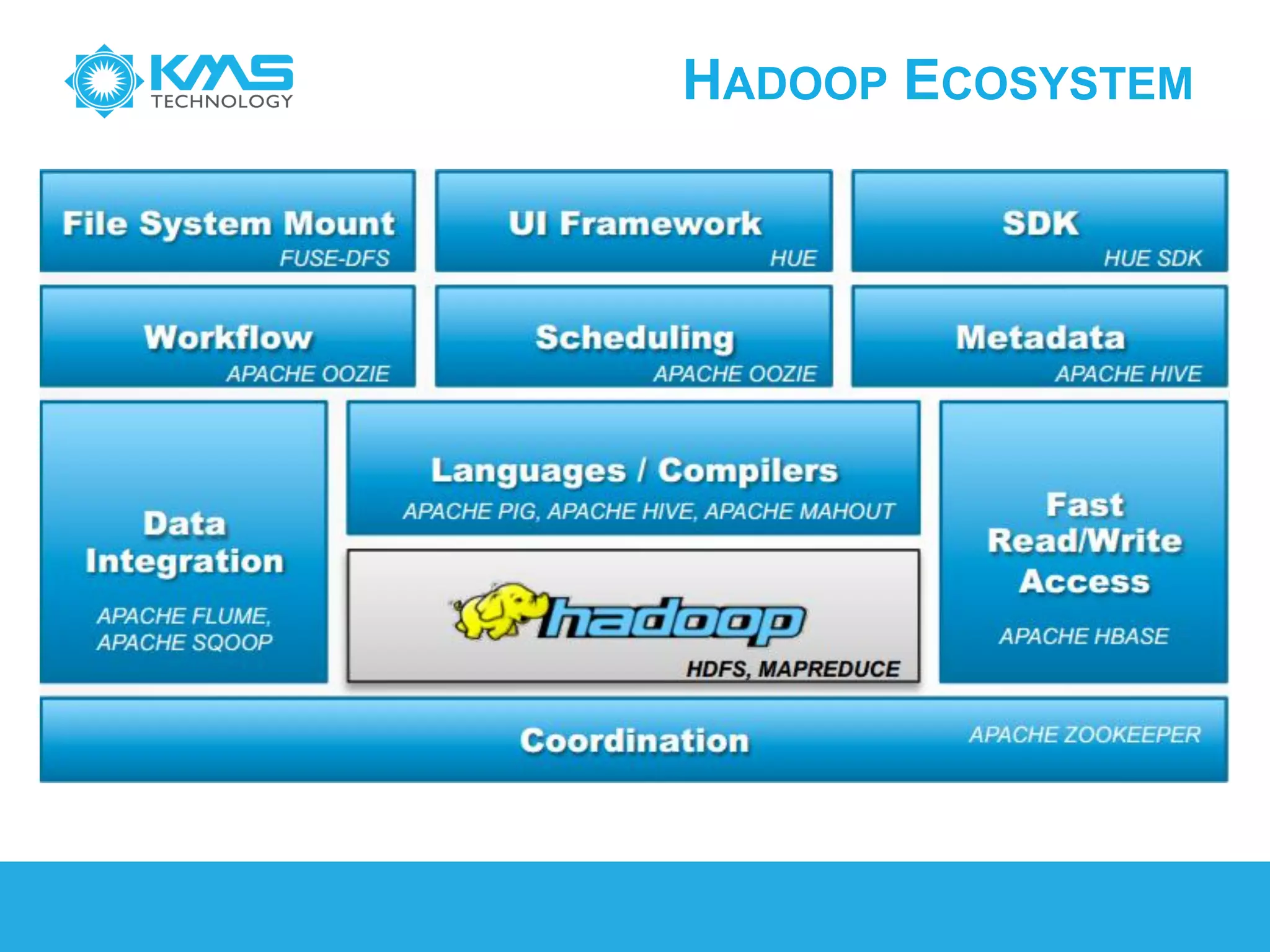 KMS TECHNOLOGY

HADOOP ECOSYSTEM

File System Mount
FUSE-DFS

UI Framework
HUE

SDK
HUE SDK

Workflow
APACHE OOZIE

Scheduling
APACHE OOZIE

Metadata
APACHE HIVE

Data Integration
APACHE FLUME, APACHE SQOOP

Languages / Compilers
APACHE PIG, APACHE HIVE, APACHE MAHOUT

hadoop
HDFS, MAPREDUCE

Fast Read/Write Access
APACHE HBASE

Coordination
APACHE ZOOKEEPER